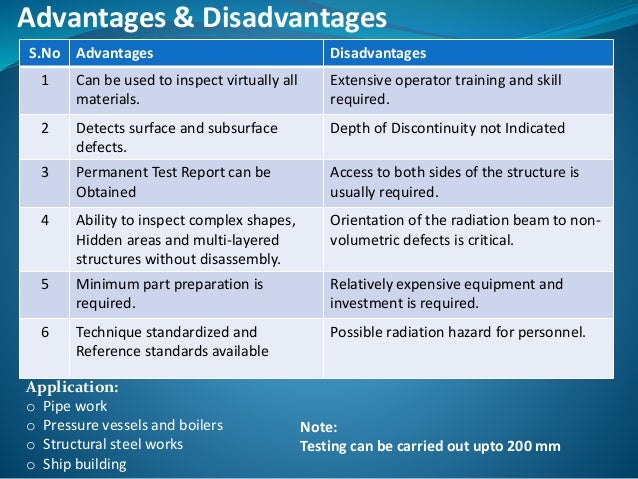 Advantages & Disadvantages

| S.No | Advantages | Disadvantages |
|---|---|---|
| 1 | Can be used to inspect virtually all materials. | Extensive operator training and skill required. |
| 2 | Detects surface and subsurface defects. | Depth of Discontinuity not Indicated |
| 3 | Permanent Test Report can be Obtained | Access to both sides of the structure is usually required. |
| 4 | Ability to inspect complex shapes, Hidden areas and multi-layered structures without disassembly. | Orientation of the radiation beam to non-volumetric defects is critical. |
| 5 | Minimum part preparation is required. | Relatively expensive equipment and investment is required. |
| 6 | Technique standardized and Reference standards available | Possible radiation hazard for personnel. |

Application:
o Pipe work
o Pressure vessels and boilers
o Structural steel works
o Ship building

Note:
Testing can be carried out upto 200 mm